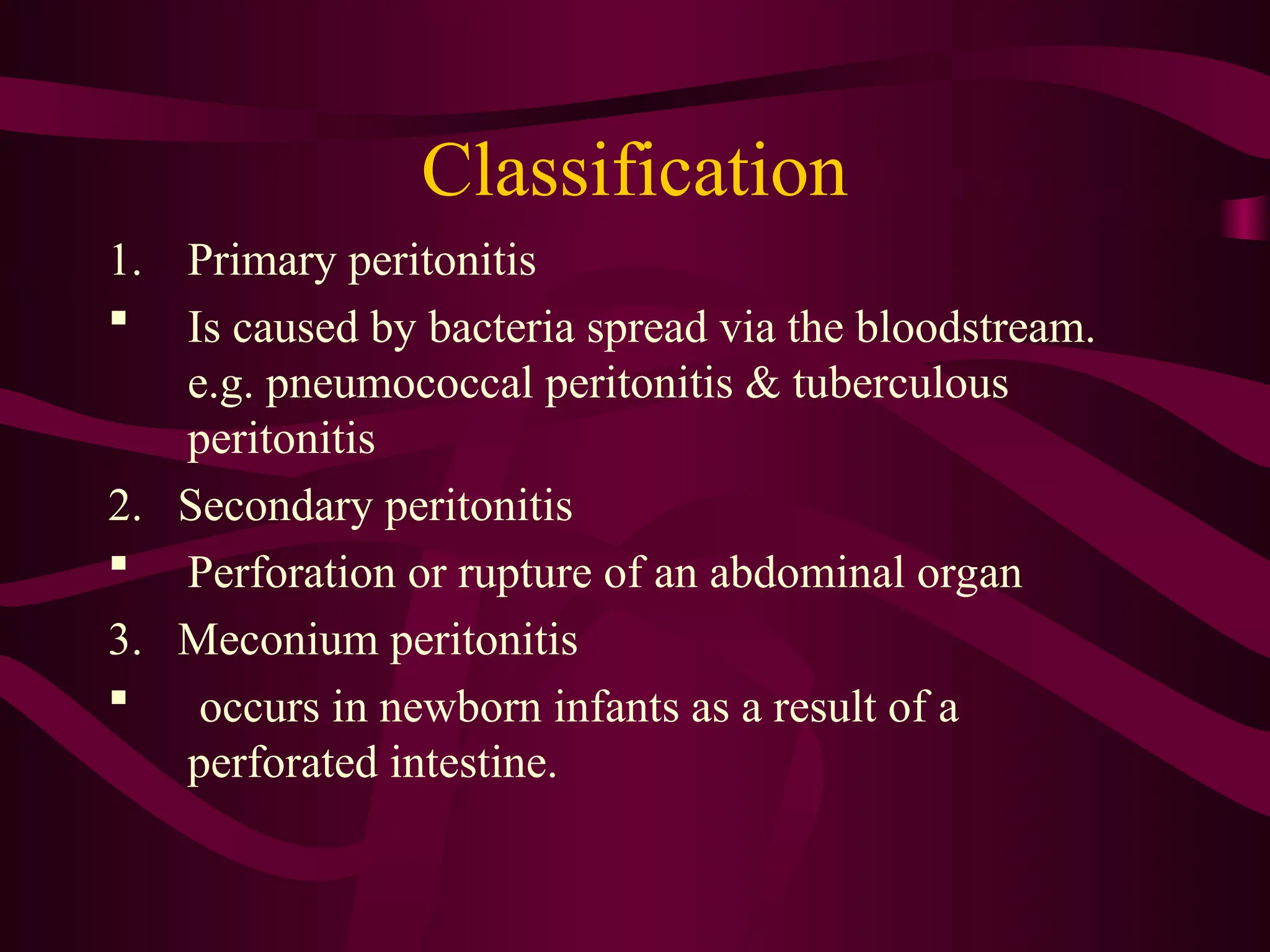 Classification

1. Primary peritonitis

▪ Is caused by bacteria spread via the bloodstream. e.g. pneumococcal peritonitis & tuberculous peritonitis

2. Secondary peritonitis

▪ Perforation or rupture of an abdominal organ

3. Meconium peritonitis

▪ occurs in newborn infants as a result of a perforated intestine.